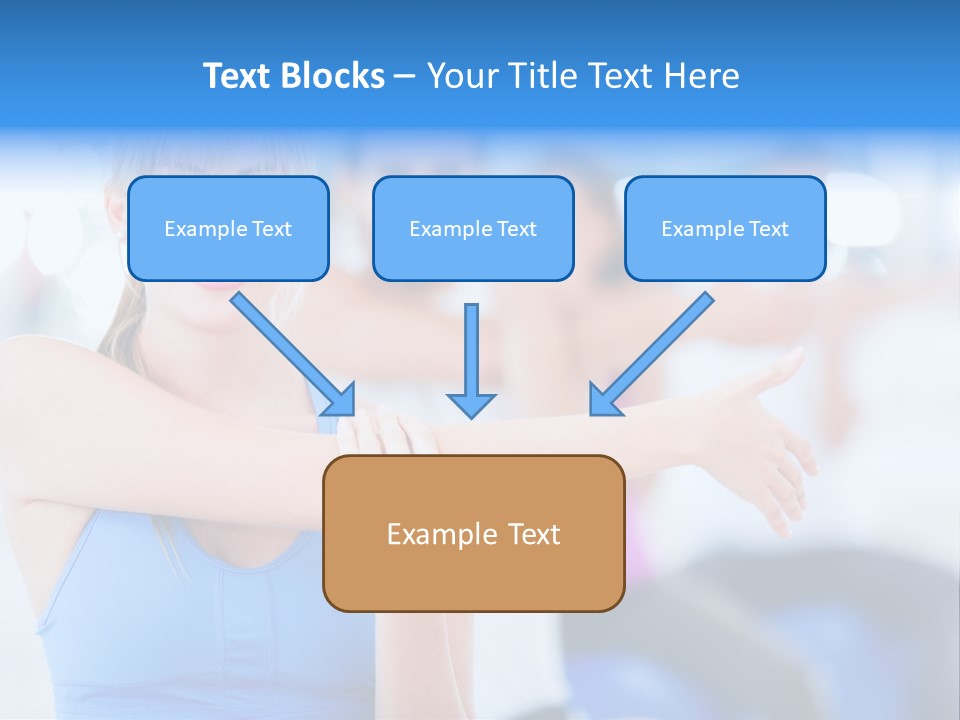 Text Blocks – Your Title Text Here

Example Text

Example Text

Example Text

Example Text